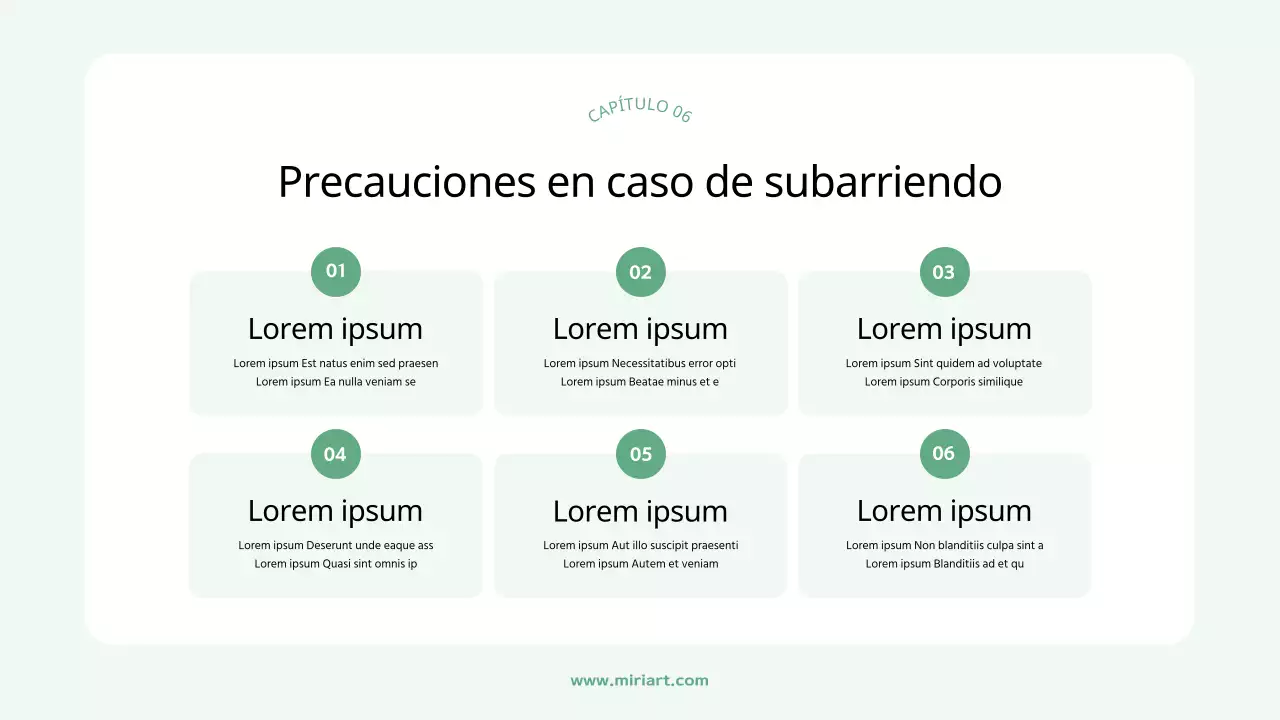 CAPÍTULO 06

Precauciones en caso de subarriendo

01

Lorem ipsum

Lorem ipsum Est natus enim sed praesen Lorem ipsum Ea nulla veniam se

02

Lorem ipsum

Lorem ipsum Necessitatibus error opti Lorem ipsum Beatae minus et e

03

Lorem ipsum

Lorem ipsum Sint quidem ad voluptate Lorem ipsum Corporis similique

04

Lorem ipsum

Lorem ipsum Deserunt unde eaque ass Lorem ipsum Quasi sint omnis ip

05

Lorem ipsum

Lorem ipsum Aut illo suscipit praesenti Lorem ipsum Autem et veniam

06

Lorem ipsum

Lorem ipsum Non blanditiis culpa sint a Lorem ipsum Blanditiis ad et qu

www.miriart.com